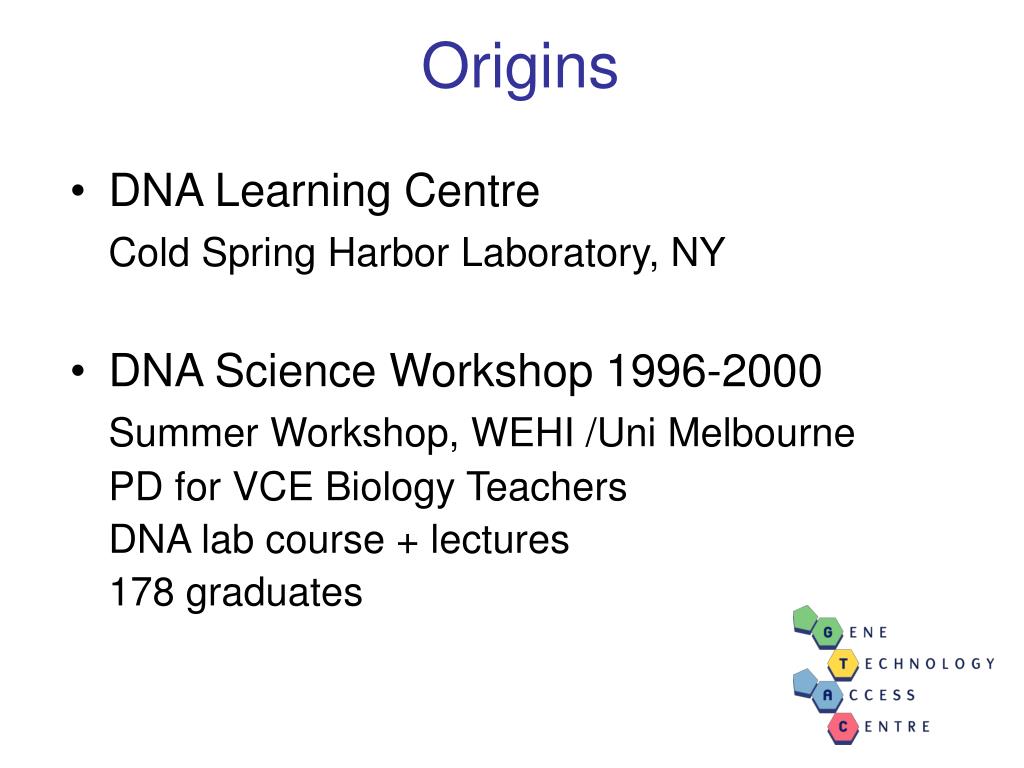 Origins

• DNA Learning Centre
Cold Spring Harbor Laboratory, NY

• DNA Science Workshop 1996-2000
Summer Workshop, WEHI /Uni Melbourne
PD for VCE Biology Teachers
DNA lab course + lectures
178 graduates

GENE
TECHNOLOGY
ACCESS
CENTRE